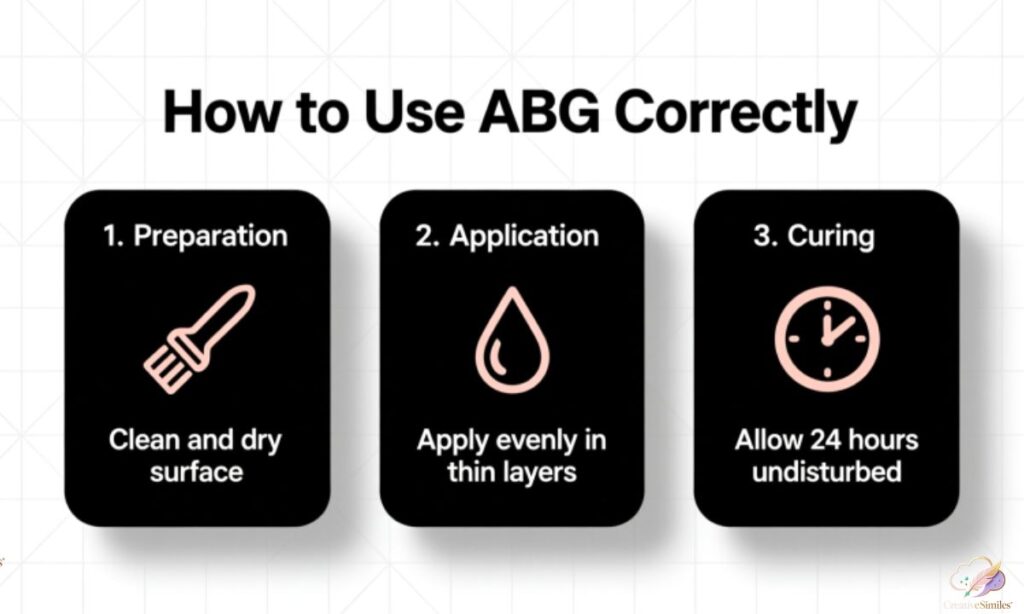 How to Use ABG Correctly

1. Preparation

Clean and dry surface

2. Application

Apply evenly in thin layers

3. Curing

Allow 24 hours undisturbed

CreativeSimiles